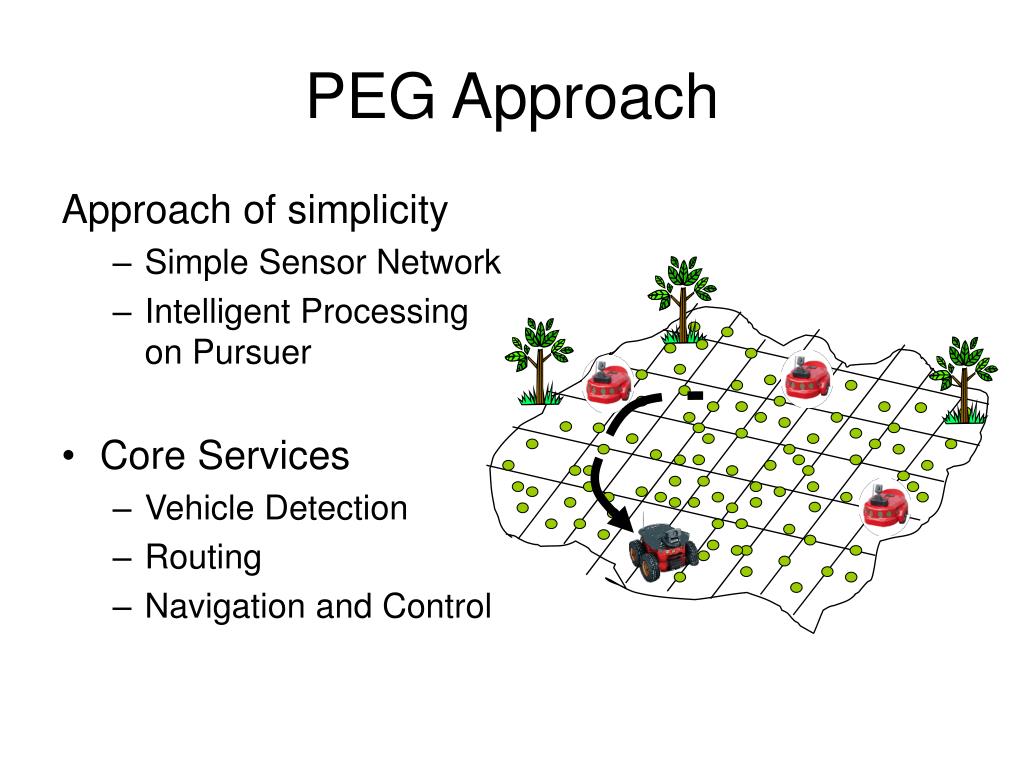 PEG Approach

Approach of simplicity
– Simple Sensor Network
– Intelligent Processing on Pursuer

• Core Services
– Vehicle Detection
– Routing
– Navigation and Control